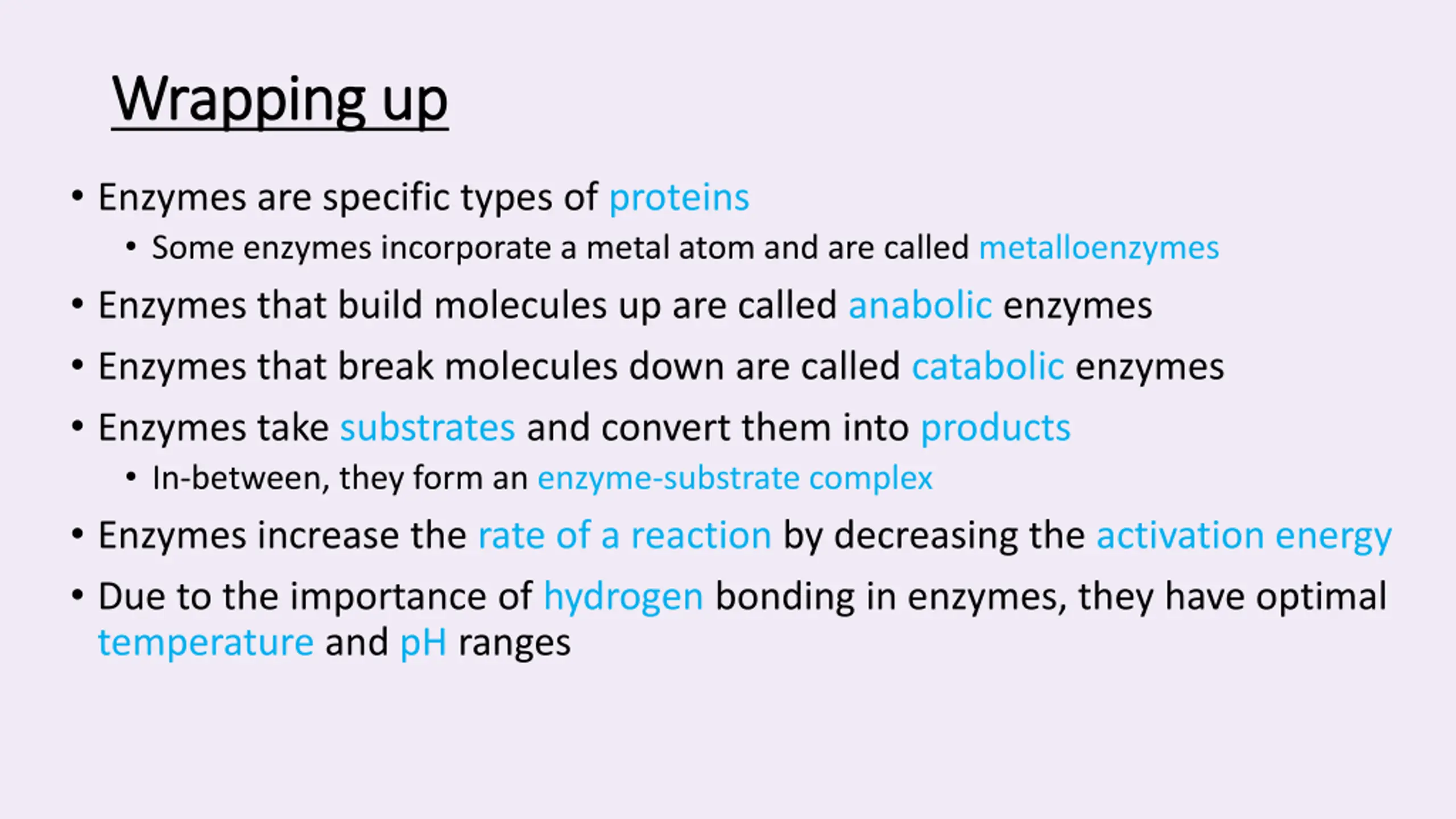 Wrapping up

• Enzymes are specific types of proteins
  • Some enzymes incorporate a metal atom and are called metalloenzymes
• Enzymes that build molecules up are called anabolic enzymes
• Enzymes that break molecules down are called catabolic enzymes
• Enzymes take substrates and convert them into products
  • In-between, they form an enzyme-substrate complex
• Enzymes increase the rate of a reaction by decreasing the activation energy
• Due to the importance of hydrogen bonding in enzymes, they have optimal temperature and pH ranges